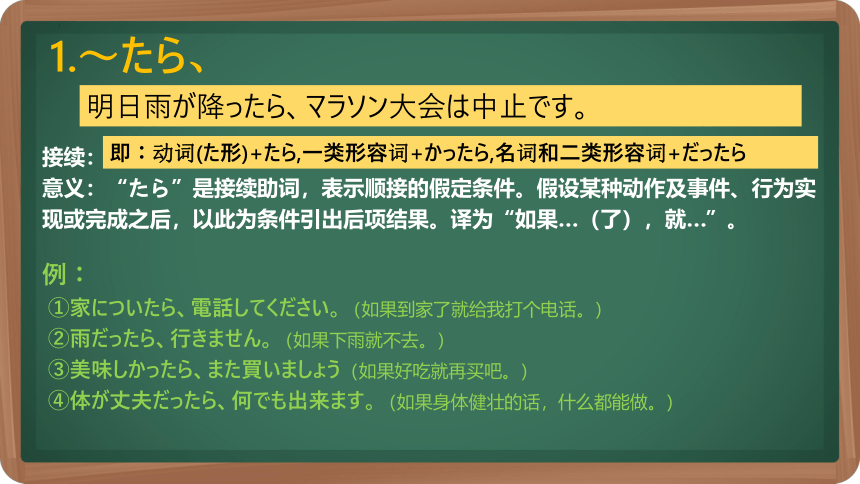 1.～たら、

明日雨が降ったら、マラソン大会は中止です。

接续: 即：动词(た形)+たら,一类形容词+かったら,名词和二类形容词+だったら

意义：“たら”是接续助词，表示顺接的假定条件。假设某种动作及事件、行为实现或完成之后，以此为条件引出后项结果。译为“如果…（了），就…”。

例：

①家についたら、電話してください。（如果到家了就给我打个电话。）
②雨だったら、行きません。（如果下雨就不去。）
③美味しかったら、また買いましょう（如果好吃就再买吧。）
④体が丈夫だったら、何でも出来ます。（如果身体健壮的话，什么都能做。）